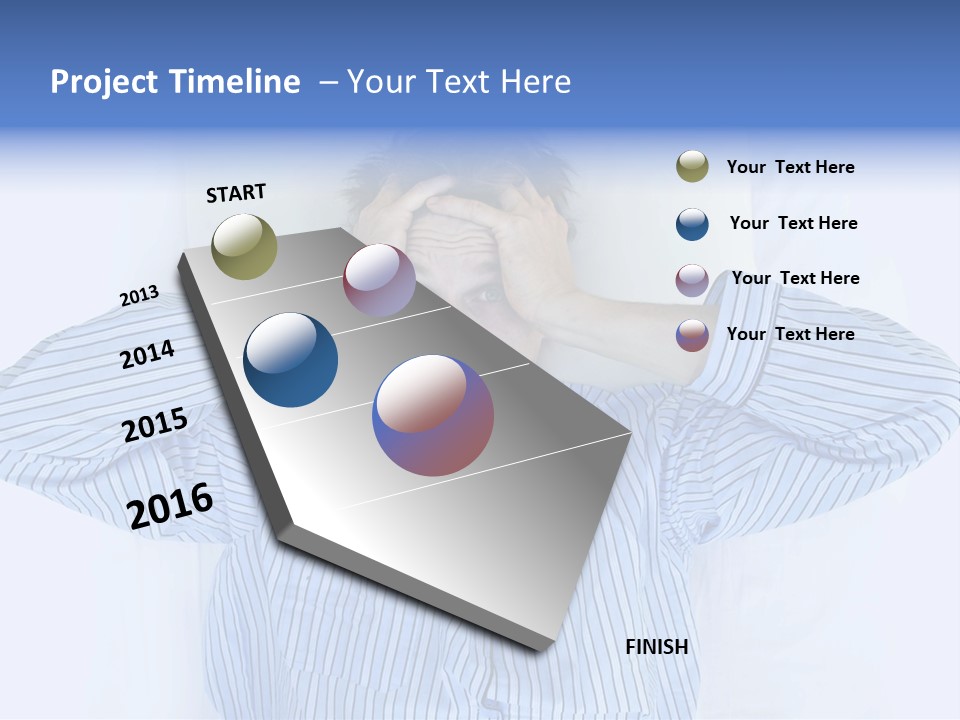 Project Timeline – Your Text Here

START

2013

2014

2015

2016

FINISH

Your Text Here

Your Text Here

Your Text Here

Your Text Here